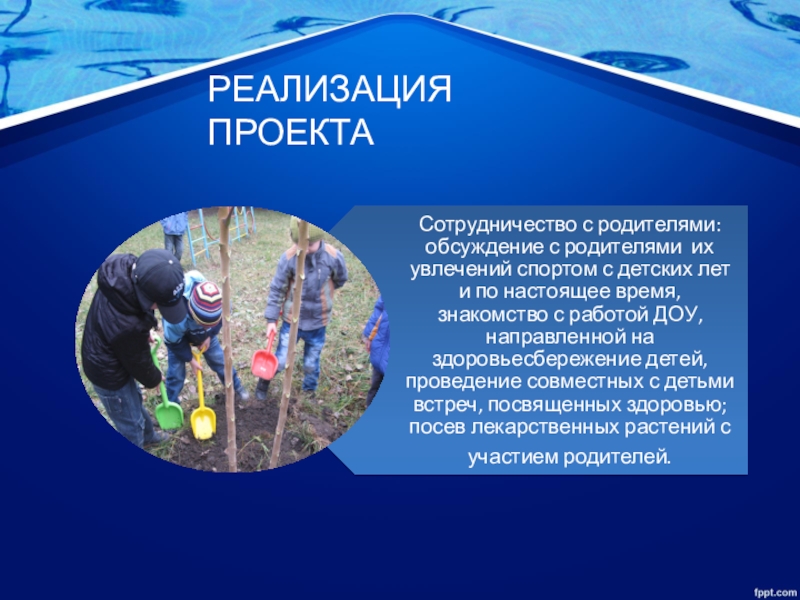 РЕАЛИЗАЦИЯ ПРОЕКТА

Сотрудничество с родителями: обсуждение с родителями их увлечений спортом с детских лет и по настоящее время, знакомство с работой ДОУ, направленной на здоровьесбережение детей, проведение совместных с детьми встреч, посвященных здоровью; посев лекарственных растений с участием родителей.

fppt.com